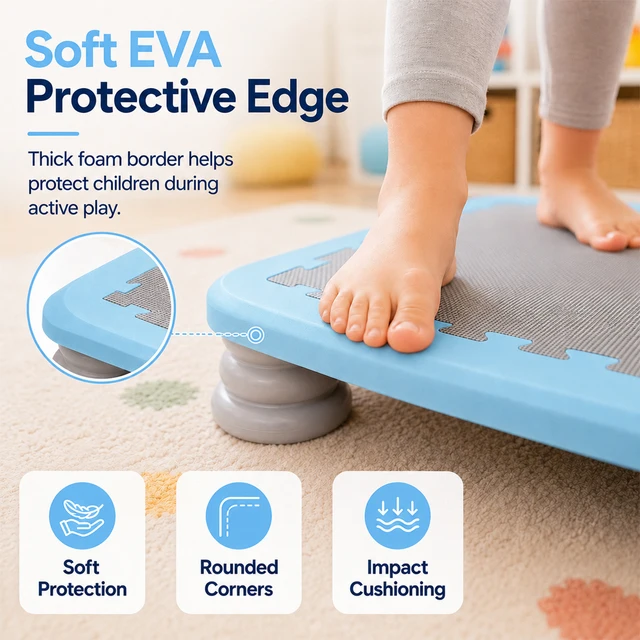 Soft EVA
Protective Edge

Thick foam border helps protect children during active play.

Soft Protection

Rounded Corners

Impact Cushioning